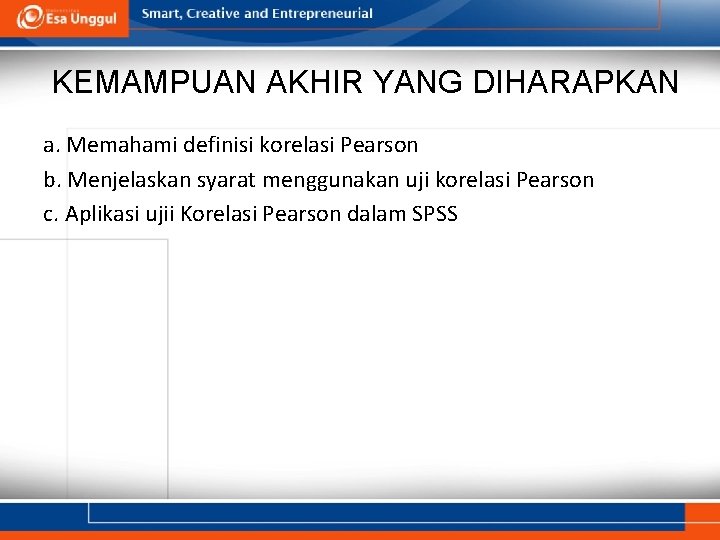 Esa Unggul
Smart, Creative and Entrepreneurial

KEMAMPUAN AKHIR YANG DIHARAPKAN

a. Memahami definisi korelasi Pearson
b. Menjelaskan syarat menggunakan uji korelasi Pearson
c. Aplikasi ujii Korelasi Pearson dalam SPSS